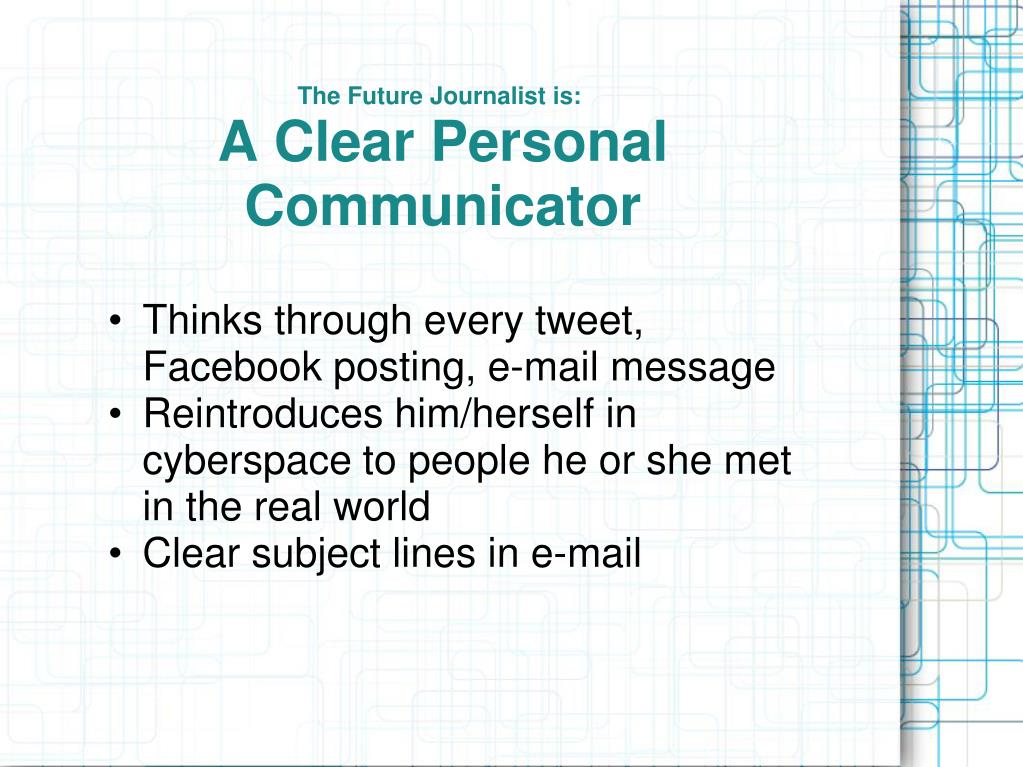 The Future Journalist is:
A Clear Personal Communicator

• Thinks through every tweet, Facebook posting, e-mail message
• Reintroduces him/herself in cyberspace to people he or she met in the real world
• Clear subject lines in e-mail